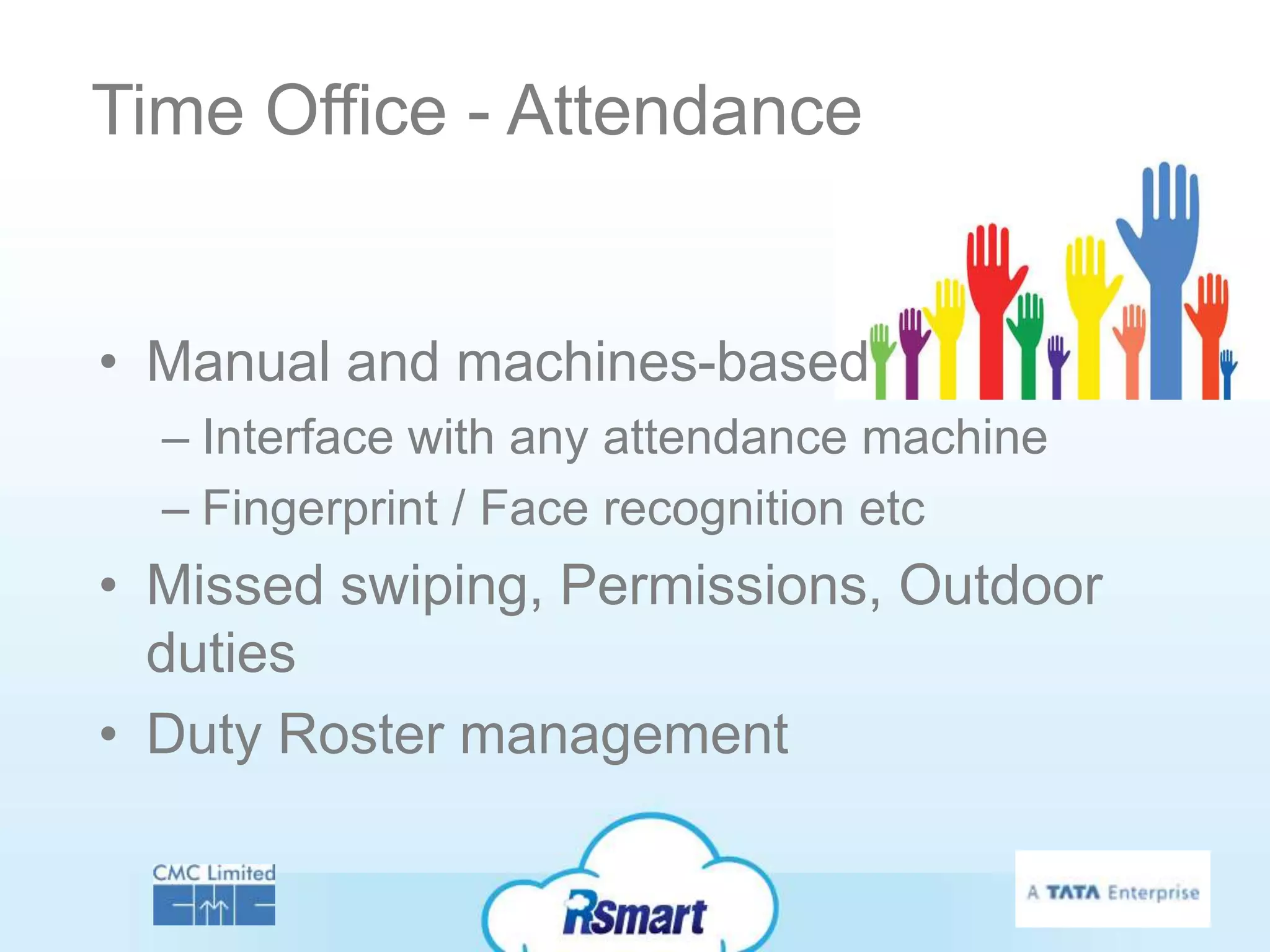 Time Office - Attendance

• Manual and machines-based
– Interface with any attendance machine
– Fingerprint / Face recognition etc
• Missed swiping, Permissions, Outdoor duties
• Duty Roster management

CMC Limited

RSmart

A TATA Enterprise